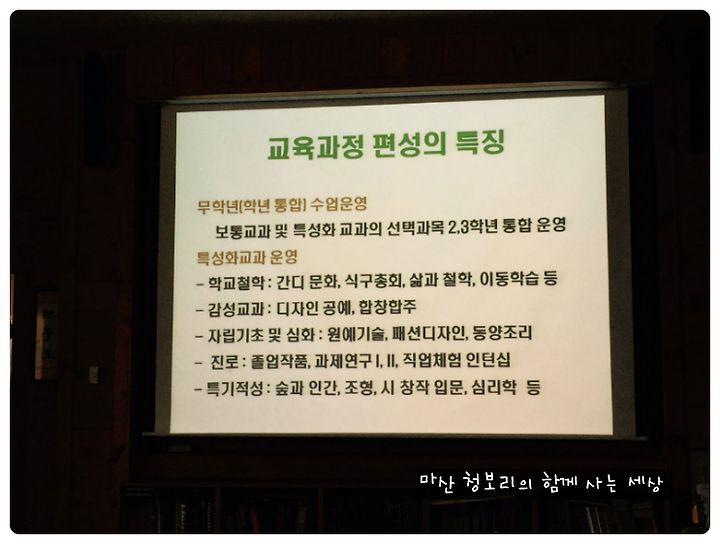 교육과정 편성의 특징

무학년(학년 통합) 수업운영

보통교과 및 특성화 교과의 선택과목 2,3학년 통합 운영

특성화교과 운영

– 학교철학 : 간디 문화, 식구총회, 삶과 철학, 이동학습 등

– 감성교과 : 디자인 공예, 합창합주

– 자립기초 및 심화 : 원예기술, 패션디자인, 동양조리

– 진로 : 졸업작품, 과제연구 I, II, 직업체험 인턴십

– 특기적성 : 숲과 인간, 조형, 시 창작 입문, 심리학 등

마산 청보리의 함께 사는 세상